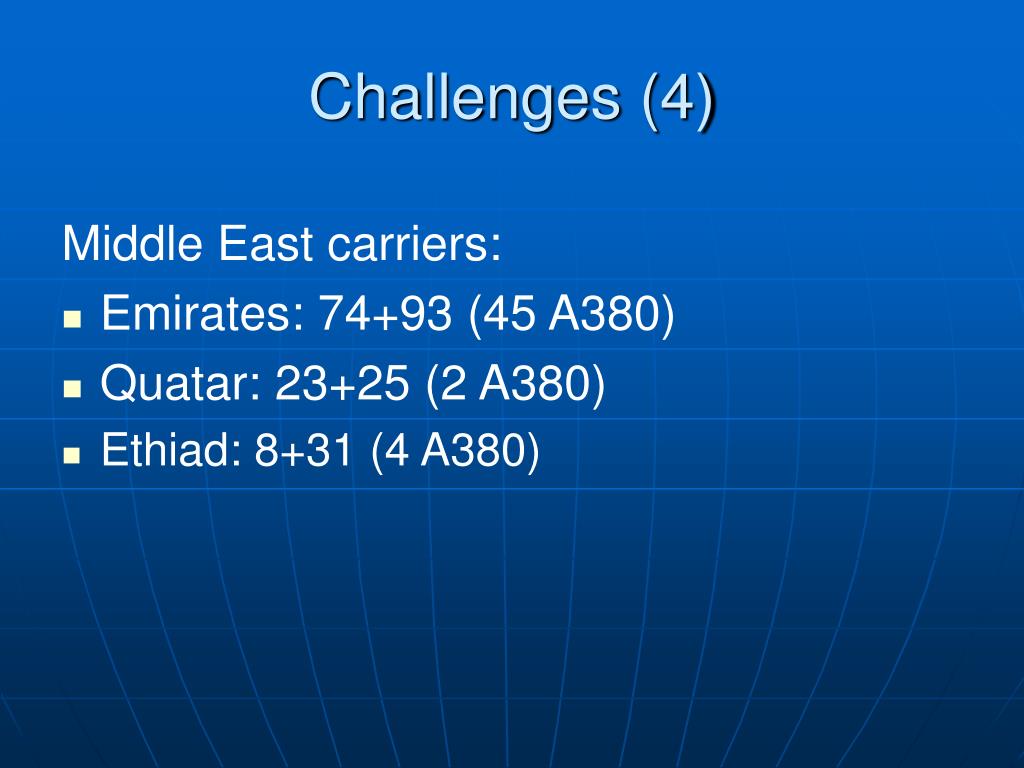 Challenges (4)

Middle East carriers:

- Emirates: 74+93 (45 A380)
- Quatar: 23+25 (2 A380)
- Ethiad: 8+31 (4 A380)